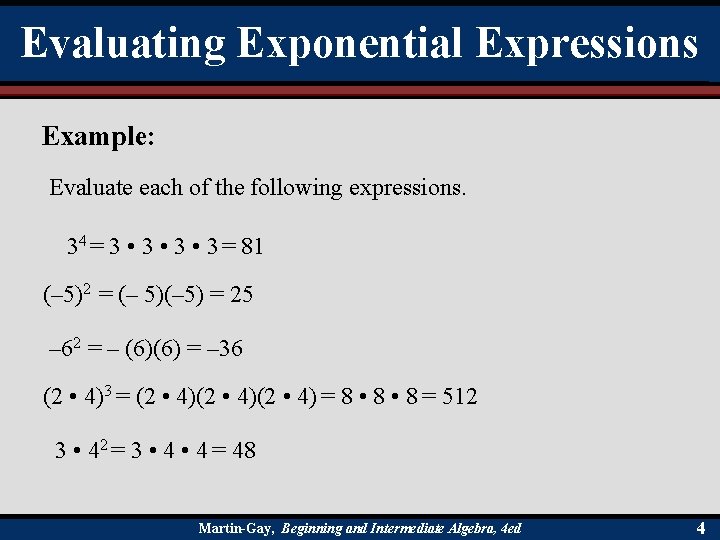 Evaluating Exponential Expressions

Example:

Evaluate each of the following expressions.

$3^4 = 3 \cdot 3 \cdot 3 \cdot 3 = 81$

$(-5)^2 = (-5)(-5) = 25$

$-6^2 = -(6)(6) = -36$

$(2 \cdot 4)^3 = (2 \cdot 4)(2 \cdot 4)(2 \cdot 4) = 8 \cdot 8 \cdot 8 = 512$

$3 \cdot 4^2 = 3 \cdot 4 \cdot 4 = 48$

Martin-Gay, Beginning and Intermediate Algebra, 4ed

4